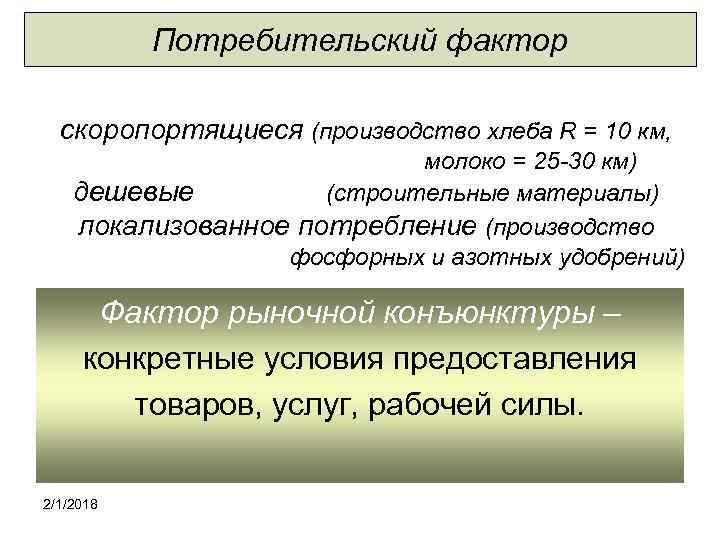 Потребительский фактор

скоропортящиеся (производство хлеба R = 10 км, молоко = 25-30 км)
дешевые (строительные материалы)
локализованное потребление (производство фосфорных и азотных удобрений)

Фактор рыночной конъюнктуры – конкретные условия предоставления товаров, услуг, рабочей силы.

2/1/2018